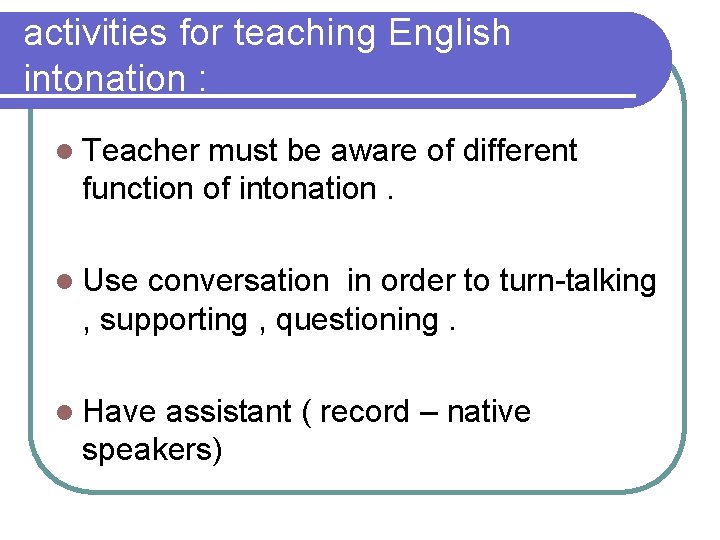 activities for teaching English intonation :

Teacher must be aware of different function of intonation .

Use conversation in order to turn-talking , supporting , questioning .

Have assistant ( record – native speakers)